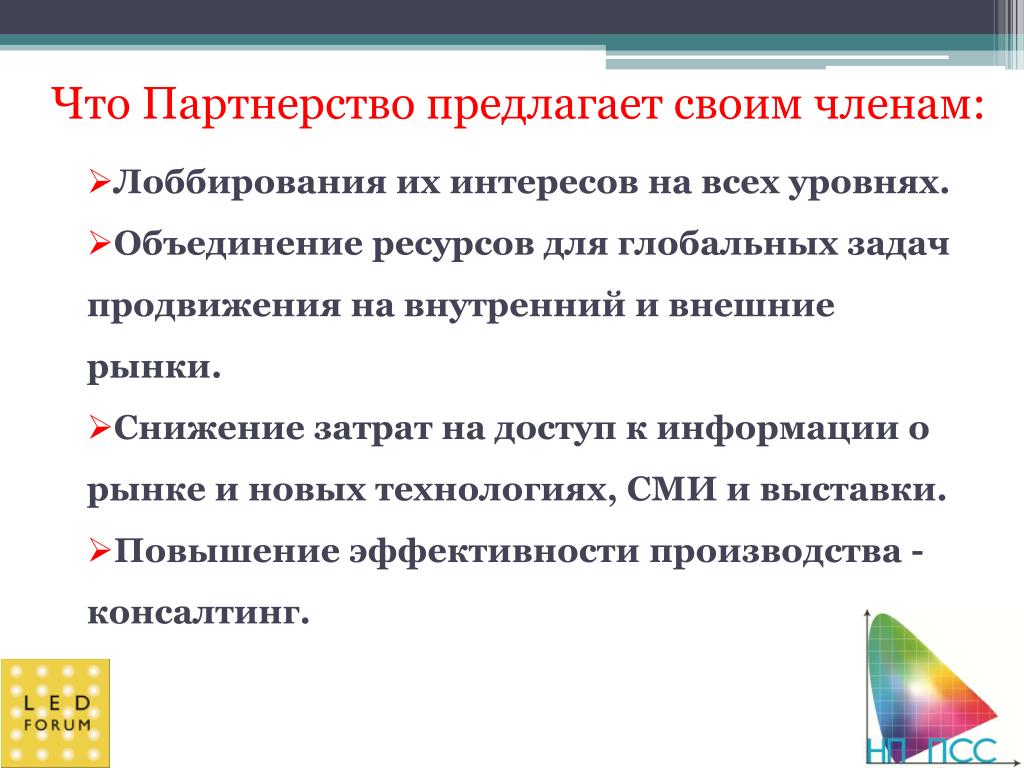 Что Партнерство предлагает своим членам:

➢Лоббирования их интересов на всех уровнях.

➢Объединение ресурсов для глобальных задач продвижения на внутренний и внешние рынки.

➢Снижение затрат на доступ к информации о рынке и новых технологиях, СМИ и выставки.

➢Повышение эффективности производства - консалтинг.

LED FORUM

НП ПСС